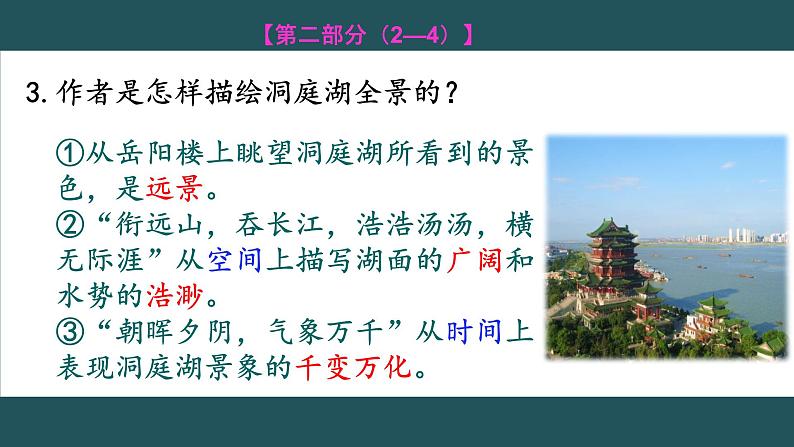 【第二部分（2—4）】

3. 作者是怎样描绘洞庭湖全景的？

①从岳阳楼上眺望洞庭湖所看到的景色，是远景。
②“衔远山，吞长江，浩浩汤汤，横无际涯”从空间上描写湖面的广阔和水势的浩渺。
③“朝晖夕阴，气象万千”从时间上表现洞庭湖景象的千变万化。